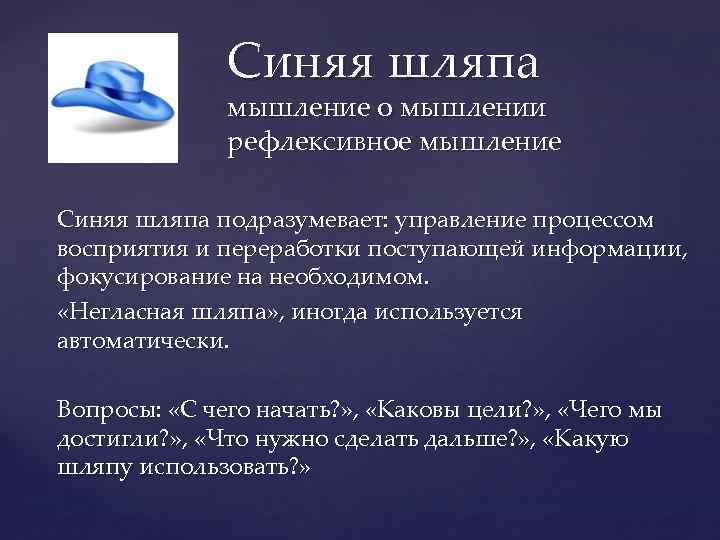 Синяя шляпа
мышление о мышлении
рефлексивное мышление

Синяя шляпа подразумевает: управление процессом восприятия и переработки поступающей информации, фокусирование на необходимом.

«Негласная шляпа», иногда используется автоматически.

Вопросы: «С чего начать?», «Каковы цели?», «Чего мы достигли?», «Что нужно сделать дальше?», «Какую шляпу использовать?»